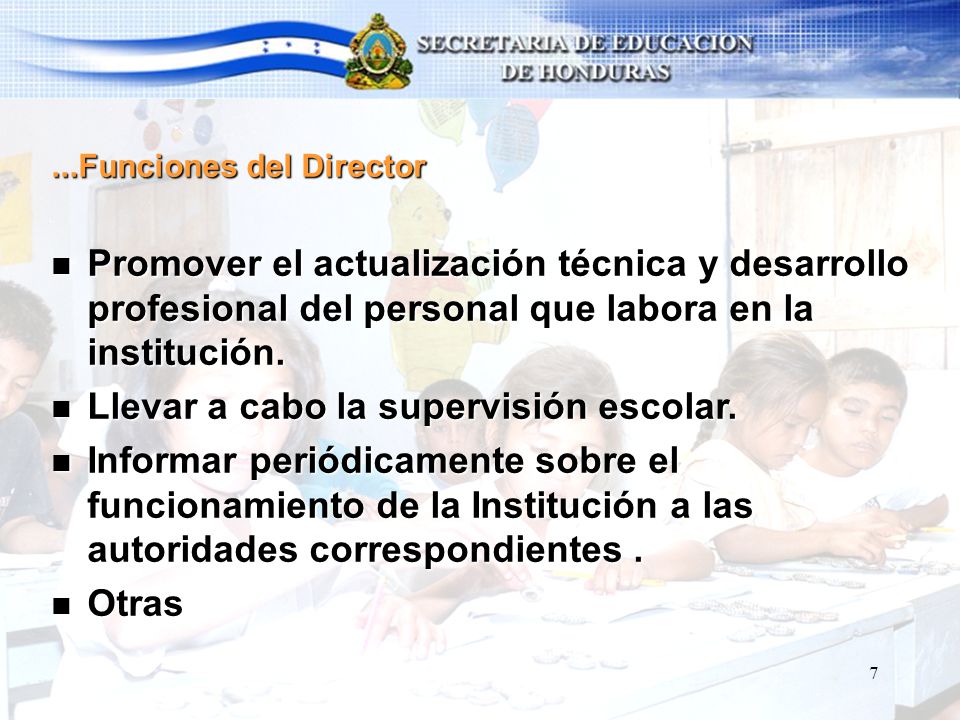 SECRETARIA DE EDUCACION DE HONDURAS

...Funciones del Director

■ Promover el actualización técnica y desarrollo profesional del personal que labora en la institución.

■ Llevar a cabo la supervisión escolar.

■ Informar periódicamente sobre el funcionamiento de la Institución a las autoridades correspondientes .

■ Otras

7